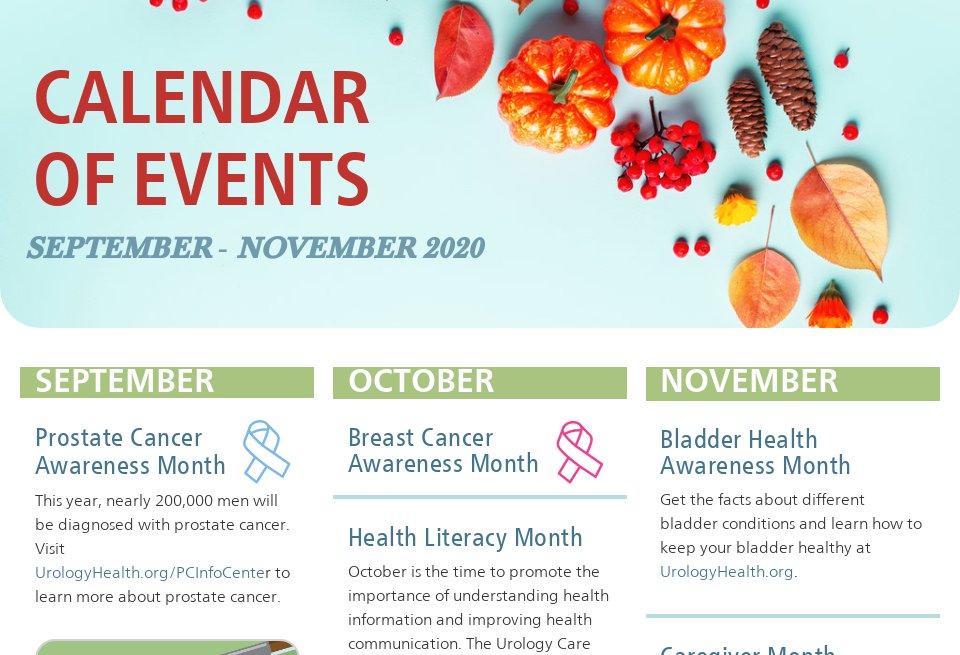 CALENDAR OF EVENTS

SEPTEMBER - NOVEMBER 2020

SEPTEMBER

Prostate Cancer Awareness Month

This year, nearly 200,000 men will be diagnosed with prostate cancer. Visit UrologyHealth.org/PCInfoCenter to learn more about prostate cancer.

OCTOBER

Breast Cancer Awareness Month

Health Literacy Month

October is the time to promote the importance of understanding health information and improving health communication. The Urology Care

NOVEMBER

Bladder Health Awareness Month

Get the facts about different bladder conditions and learn how to keep your bladder healthy at UrologyHealth.org.

Caregiver Month